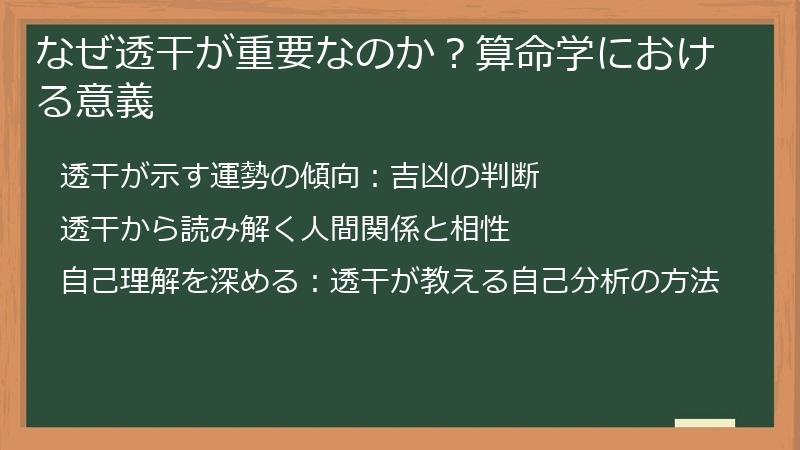 なぜ透干が重要なのか？算命学における意義

透干が示す運勢の傾向：吉凶の判断

透干から読み解く人間関係と相性

自己理解を深める：透干が教える自己分析の方法